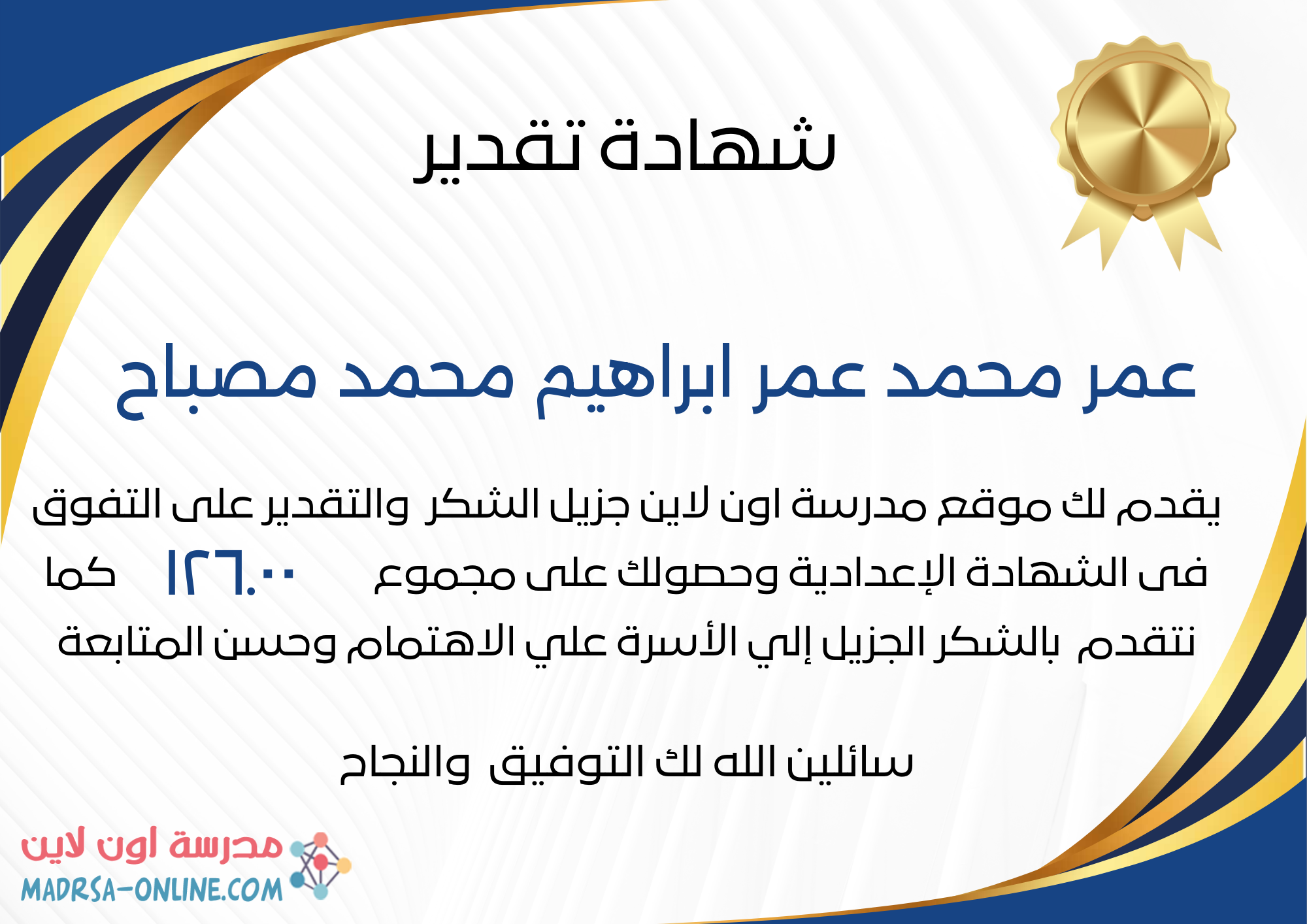 شهادة تقدير

عمر محمد عمر ابراهيم محمد مصباح

يقدم لك موقع مدرسة اون لاين جزيل الشكر والتقدير على التفوق فى الشهادة الإعدادية وحصولك على مجموع ١٢٦.٠٠ كما نتقدم بالشكر الجزيل إلي الأسرة علي الاهتمام وحسن المتابعة

سائلين الله لك التوفيق والنجاح

مدرسة اون لاين
MADRSA-ONLINE.COM